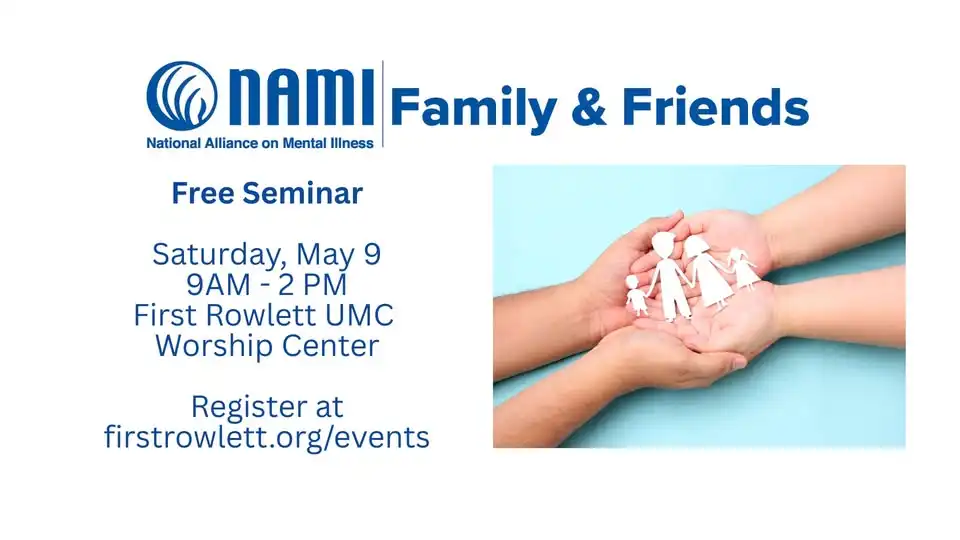 NAMI
National Alliance on Mental Illness

Family & Friends

Free Seminar

Saturday, May 9
9AM - 2 PM
First Rowlett UMC
Worship Center

Register at
firstrowlett.org/events